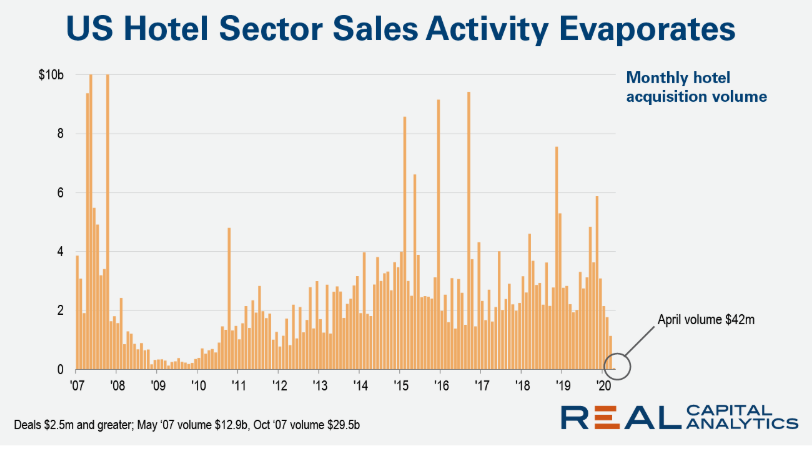 US Hotel Sector Sales Activity Evaporates

Monthly hotel acquisition volume

$10b
8
6
4
2
0

'07 '08 '09 '10 '11 '12 '13 '14 '15 '16 '17 '18 '19 '20

April volume $42m

Deals $2.5m and greater; May '07 volume $12.9b, Oct '07 volume $29.5b

REAL CAPITAL ANALYTICS